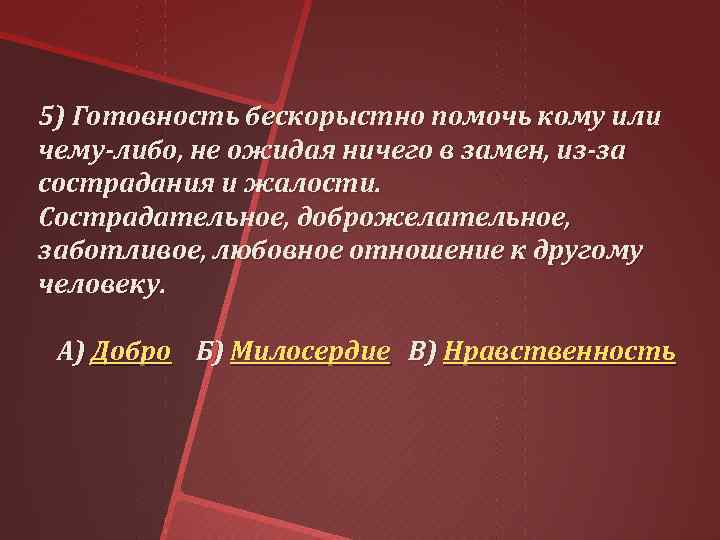 5) Готовность бескорыстно помочь кому или чему-либо, не ожидая ничего в замен, из-за сострадания и жалости.
Сострадательное, доброжелательное, заботливое, любовное отношение к другому человеку.

А) Добро Б) Милосердие В) Нравственность